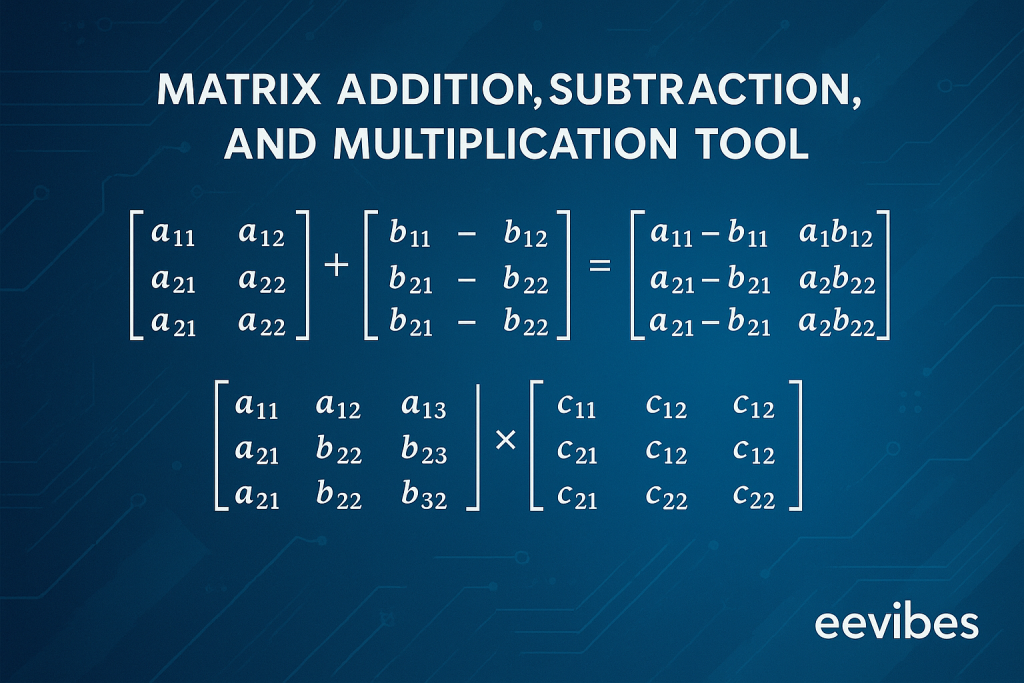 MATRIX ADDITION,SUBTRACTION, AND MULTIPLICATION TOOL

$\begin{bmatrix} a_{11} & a_{12} \\ a_{21} & a_{22} \\ a_{21} & a_{22} \end{bmatrix} + \begin{bmatrix} b_{11} & - & b_{12} \\ b_{21} & - & b_{22} \\ b_{21} & - & b_{22} \end{bmatrix} = \begin{bmatrix} a_{11} - b_{11} & a_1 b_{12} \\ a_{21} - b_{21} & a_2 b_{22} \\ a_{21} - b_{21} & a_2 b_{22} \end{bmatrix}$

$\begin{bmatrix} a_{11} & a_{12} & a_{13} \\ a_{21} & b_{22} & b_{23} \\ a_{21} & b_{22} & b_{32} \end{bmatrix} \times \begin{bmatrix} c_{11} & c_{12} & c_{12} \\ c_{21} & c_{12} & c_{12} \\ c_{21} & c_{22} & c_{22} \end{bmatrix}$

eevibes